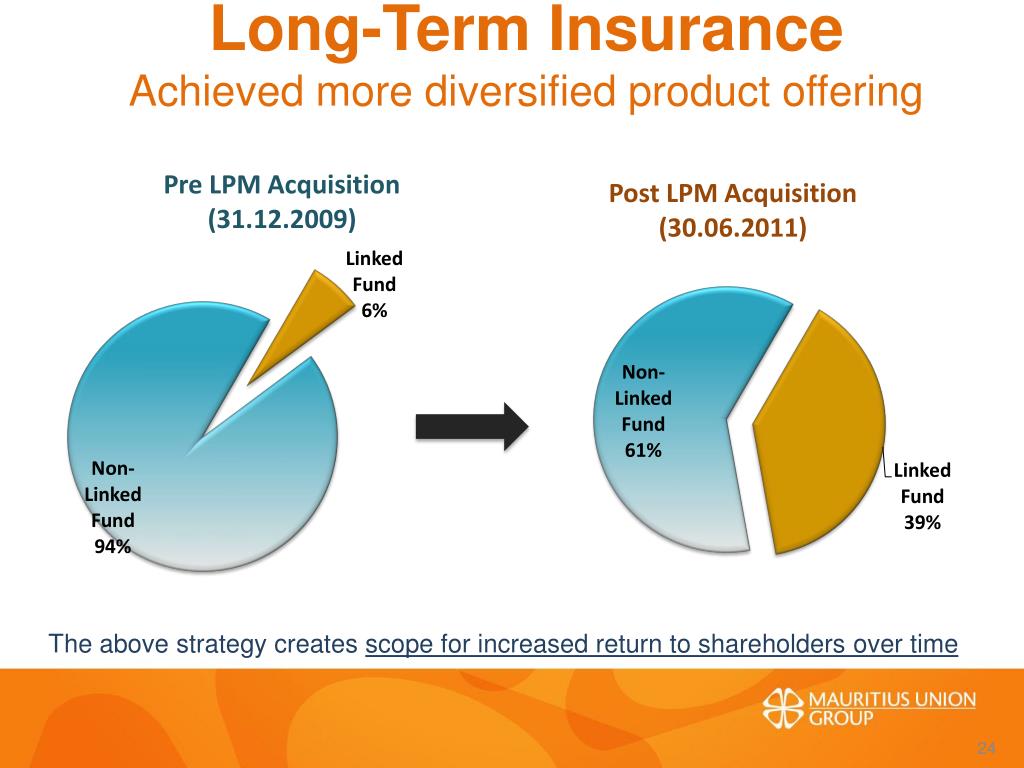 Long-Term Insurance
Achieved more diversified product offering

Pre LPM Acquisition
(31.12.2009)

Linked Fund 6%

Non-Linked Fund 94%

Post LPM Acquisition
(30.06.2011)

Non-Linked Fund 61%

Linked Fund 39%

The above strategy creates scope for increased return to shareholders over time

MAURITIUS UNION GROUP

24